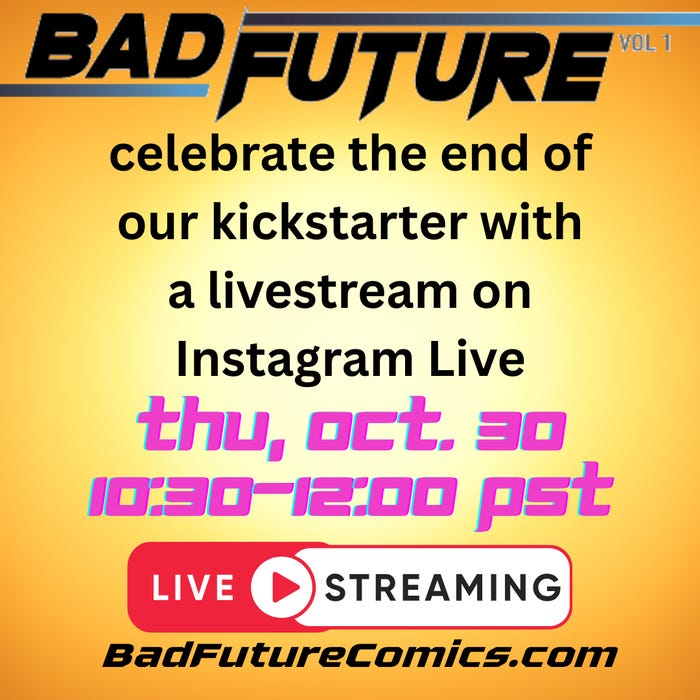 BAD FUTURE VOL 1

celebrate the end of our kickstarter with a livestream on Instagram Live

thu, oct. 30
10:30-12:00 pst

LIVE STREAMING

BadFutureComics.com